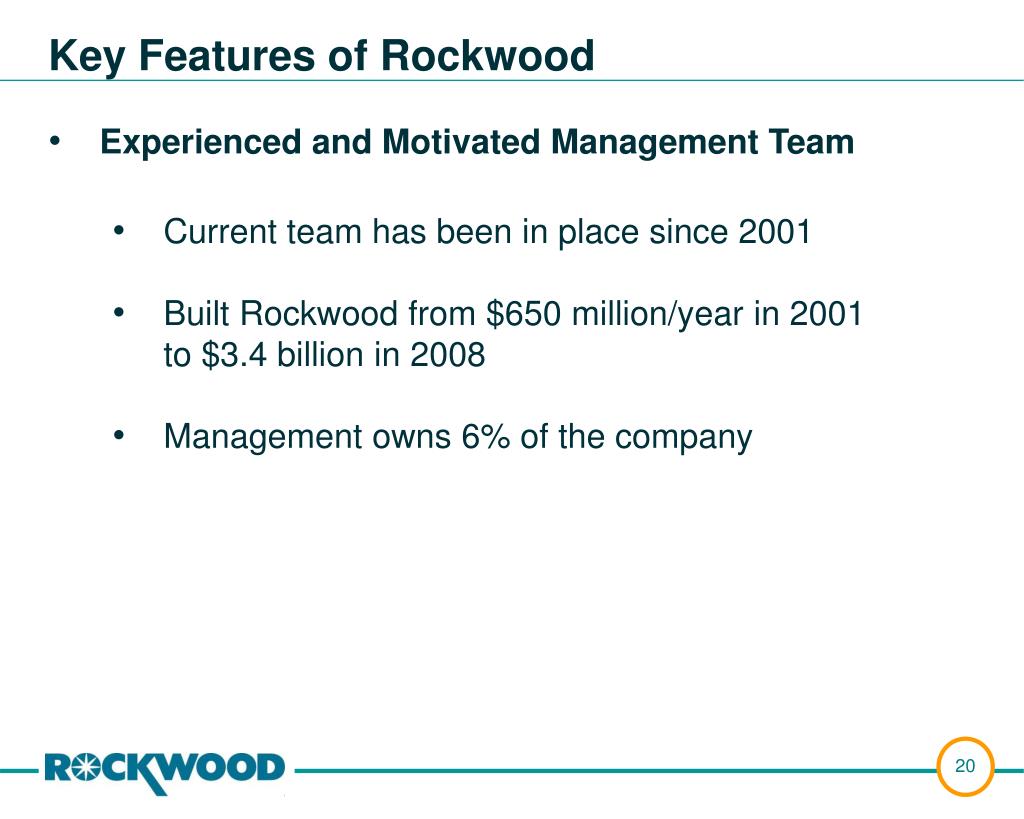 Key Features of Rockwood

• Experienced and Motivated Management Team

• Current team has been in place since 2001

• Built Rockwood from \$650 million/year in 2001 to \$3.4 billion in 2008

• Management owns 6% of the company

ROCKWOOD

20